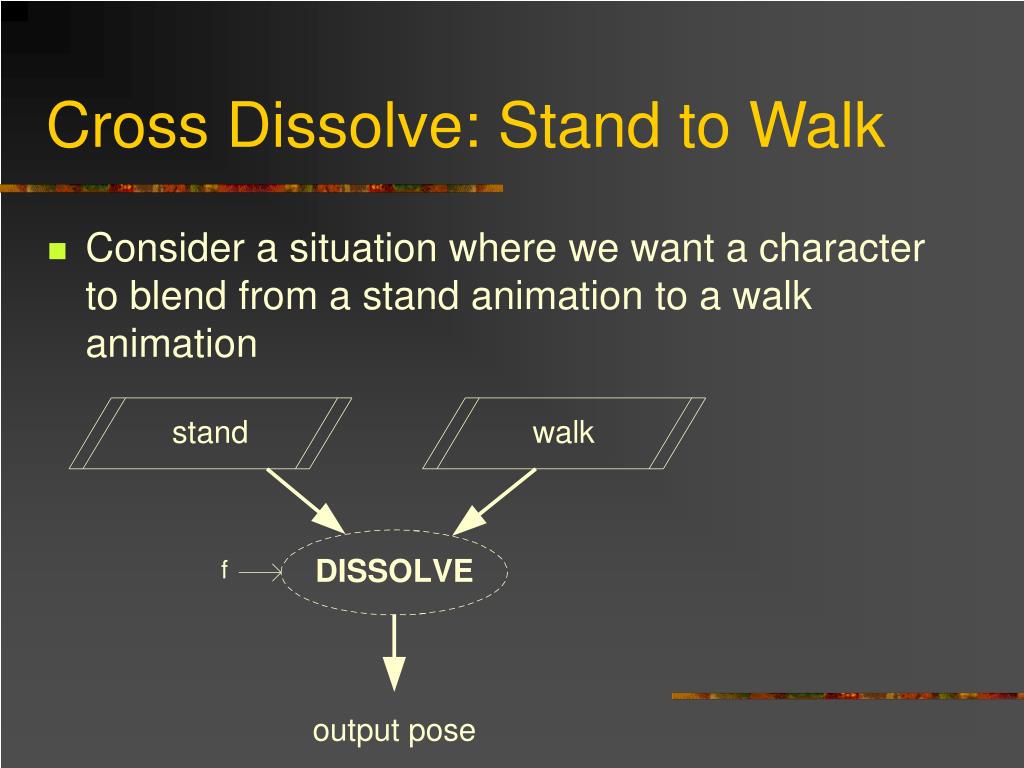 Cross Dissolve: Stand to Walk

Consider a situation where we want a character to blend from a stand animation to a walk animation

stand

walk

f

DISSOLVE

output pose